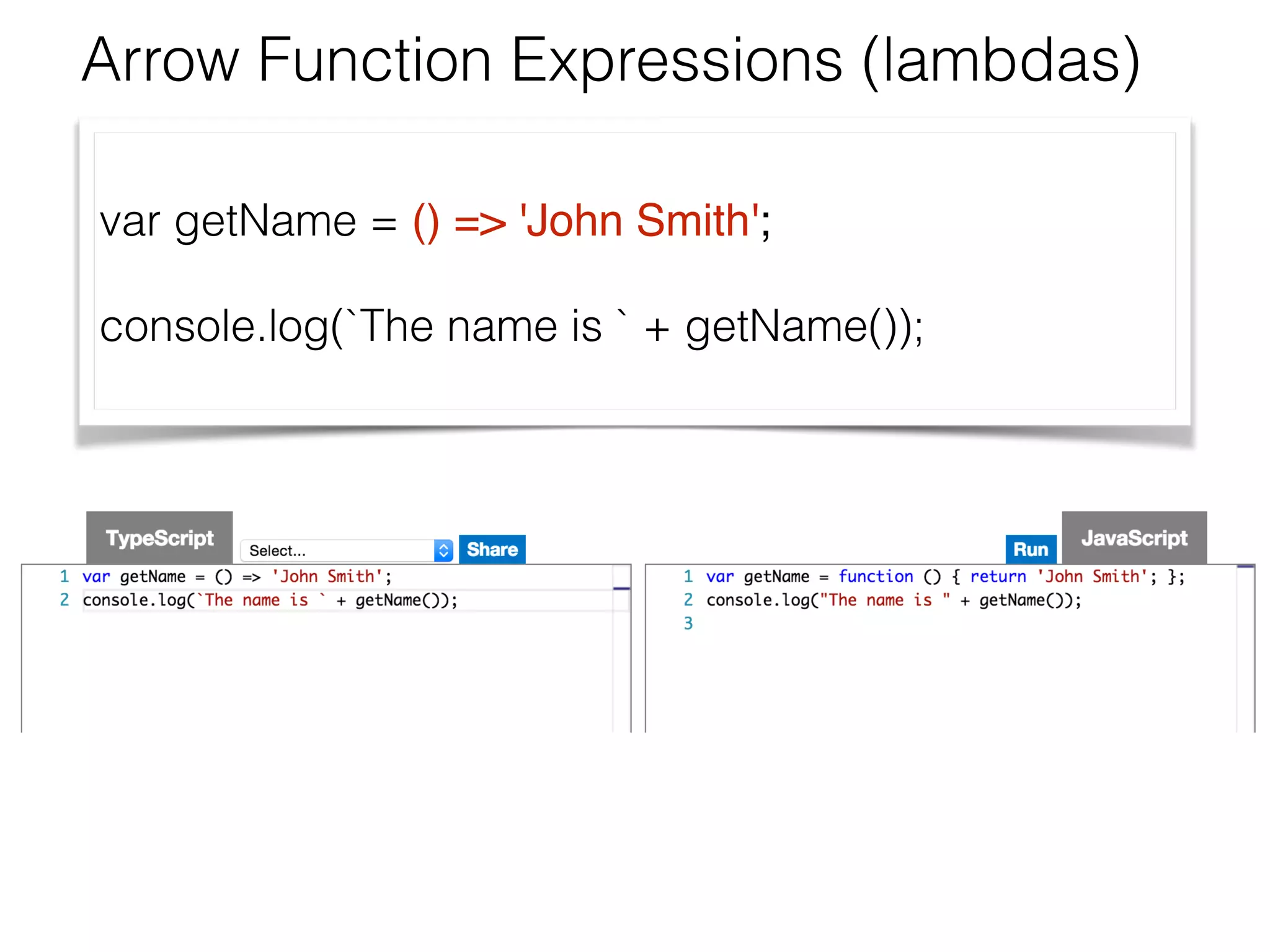 Arrow Function Expressions (lambdas)

var getName = () => 'John Smith';

console.log(`The name is ` + getName());

TypeScript

Select...

Share

1 var getName = () => 'John Smith';
2 console.log(`The name is ` + getName());

Run

JavaScript

1 var getName = function () { return 'John Smith'; };
2 console.log("The name is " + getName());
3